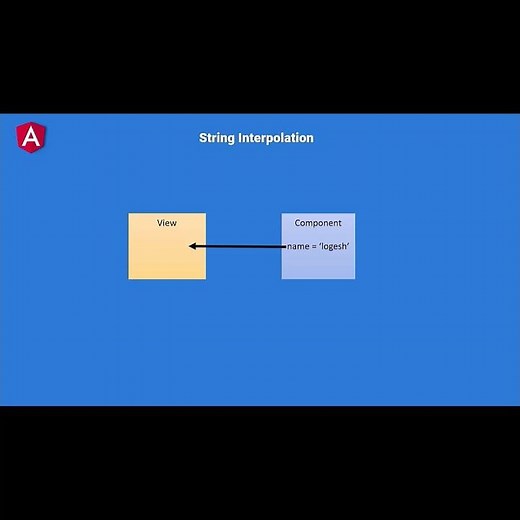 A

String Interpolation

View

Component

name = 'logesh'